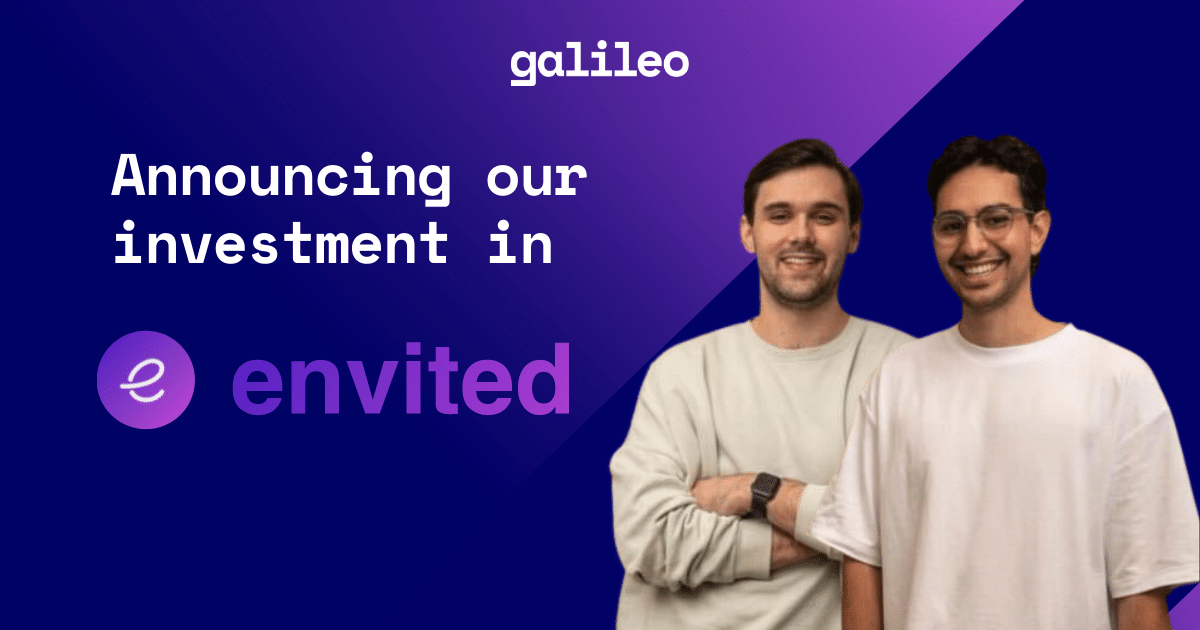 galileo

Announcing our investment in

e envited